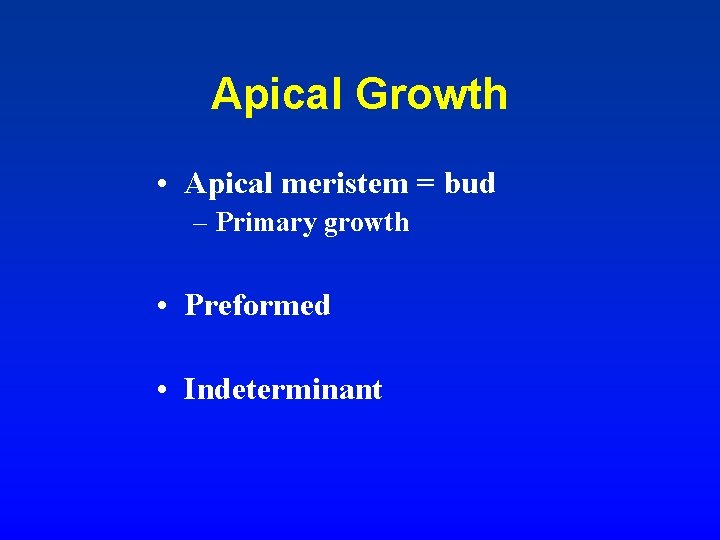 Apical Growth

• Apical meristem = bud
– Primary growth

• Preformed

• Indeterminant